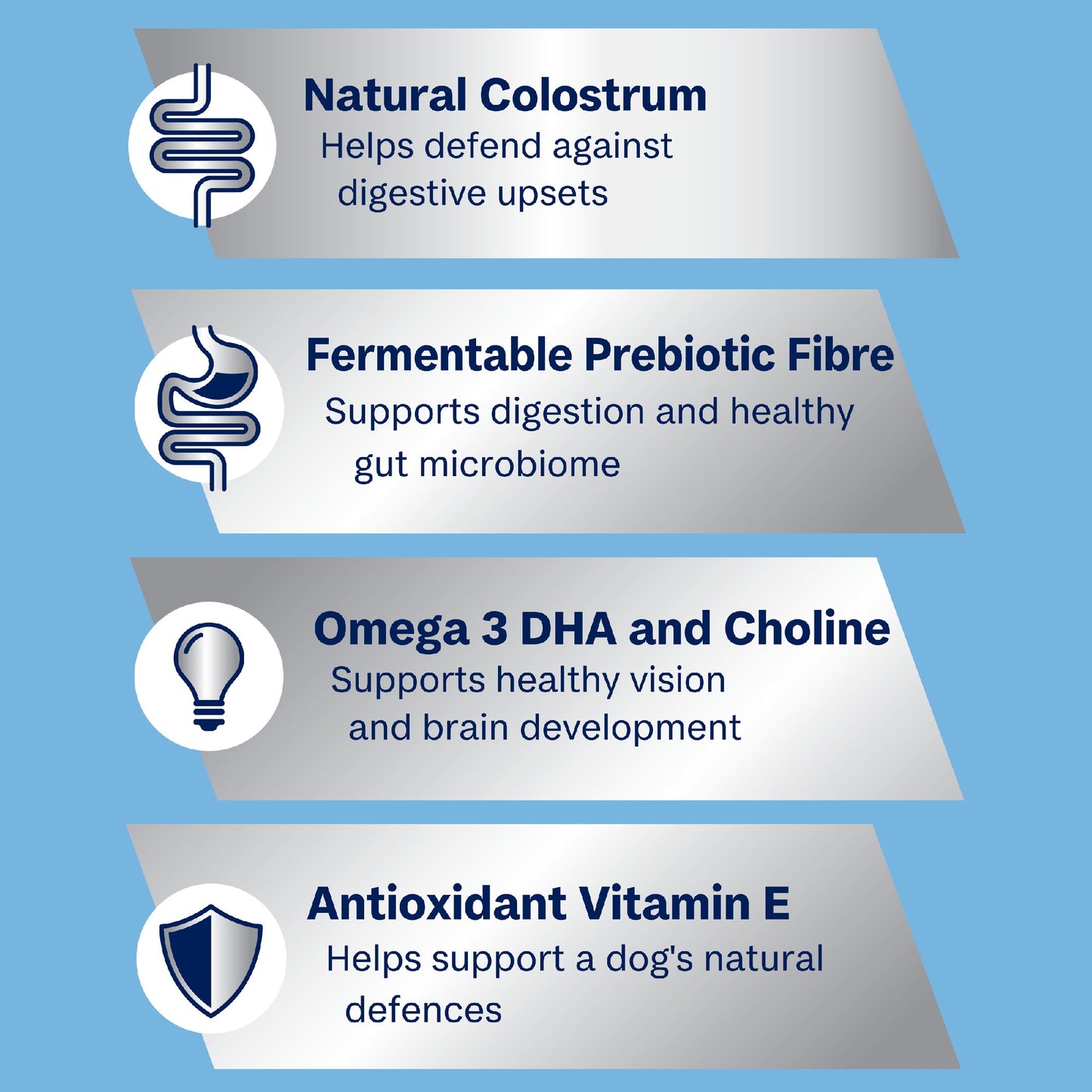 Natural Colostrum
Helps defend against digestive upsets

Fermentable Prebiotic Fibre
Supports digestion and healthy gut microbiome

Omega 3 DHA and Choline
Supports healthy vision and brain development

Antioxidant Vitamin E
Helps support a dog's natural defences